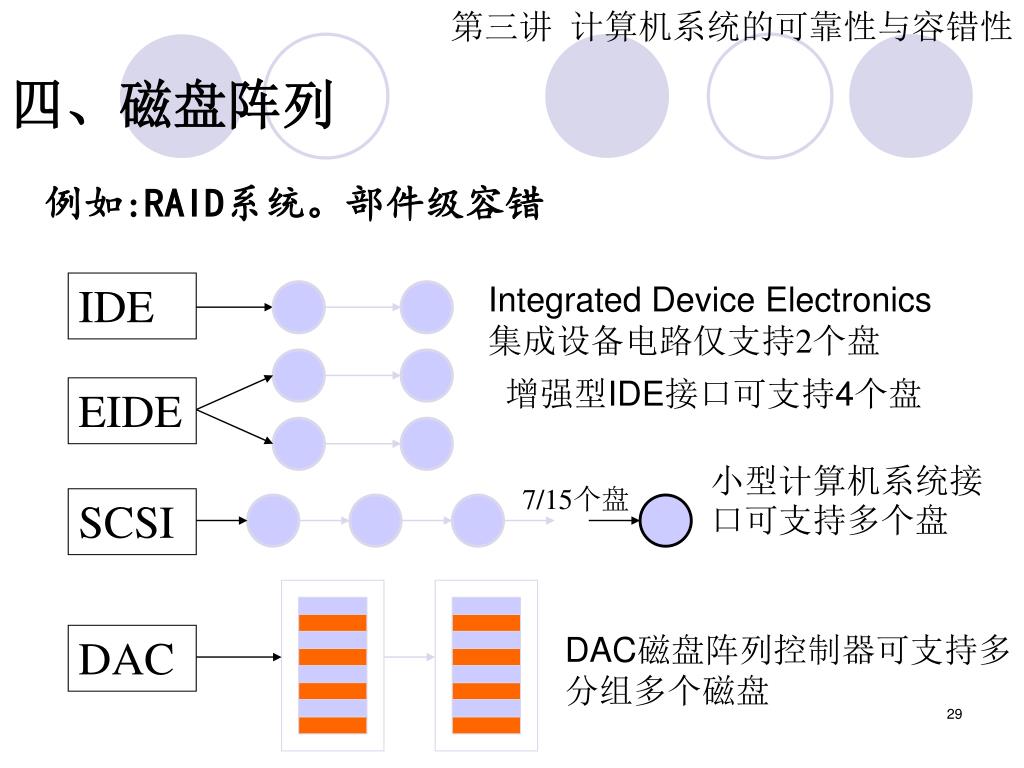 第三讲 计算机系统的可靠性与容错性

四、磁盘阵列

例如:RAID系统。部件级容错

IDE

Integrated Device Electronics
集成设备电路仅支持2个盘

EIDE

增强型IDE接口可支持4个盘

SCSI

7/15个盘

小型计算机系统接口可支持多个盘

DAC

DAC磁盘阵列控制器可支持多分组多个磁盘

29